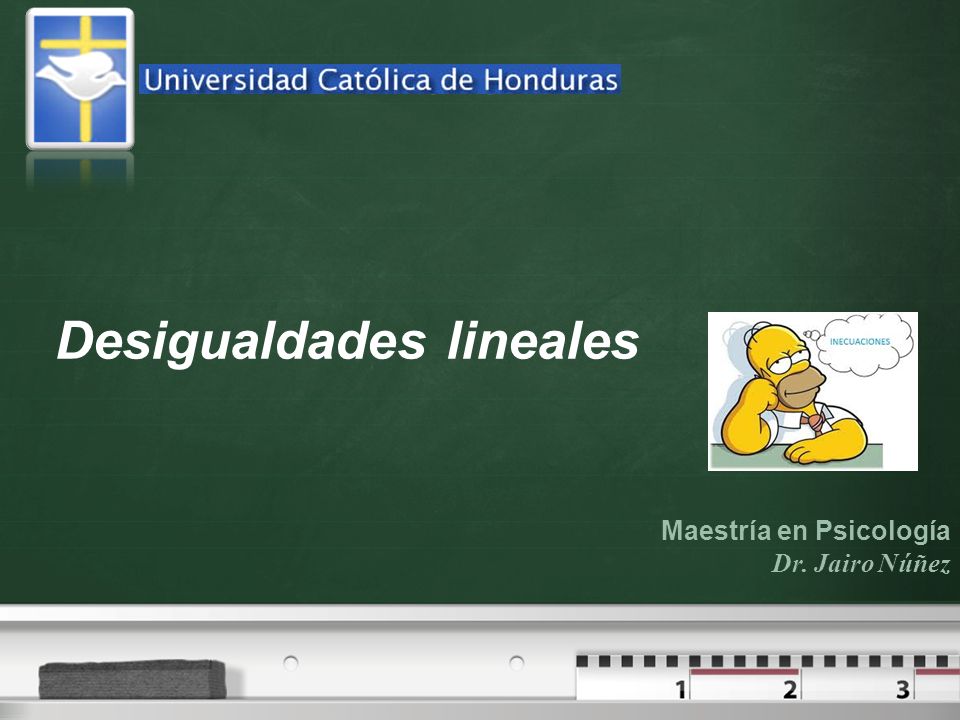 Universidad Católica de Honduras

Desigualdades lineales

INECUACIONES

Maestría en Psicología
Dr. Jairo Núñez

1 2 3